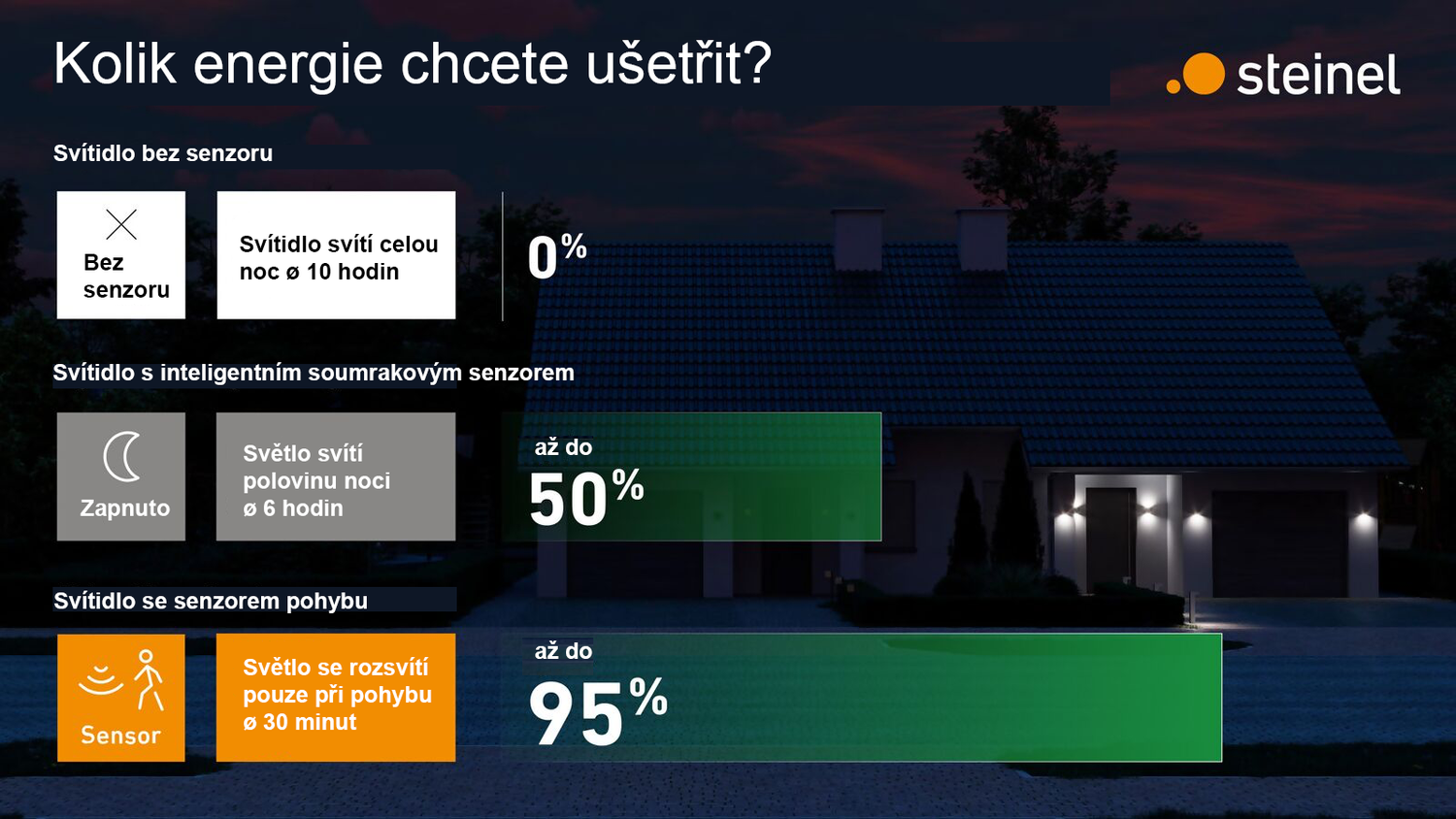 Kolik energie chcete ušetřit?

steinel

Svítidlo bez senzoru

Bez senzoru

Svítidlo svítí celou noc ø 10 hodin

0%

Svítidlo s inteligentním soumrakovým senzorem

Zapnuto

Světlo svítí polovinu noci ø 6 hodin

až do 50%

Svítidlo se senzorem pohybu

Sensor

Světlo se rozsvítí pouze při pohybu ø 30 minut

až do 95%